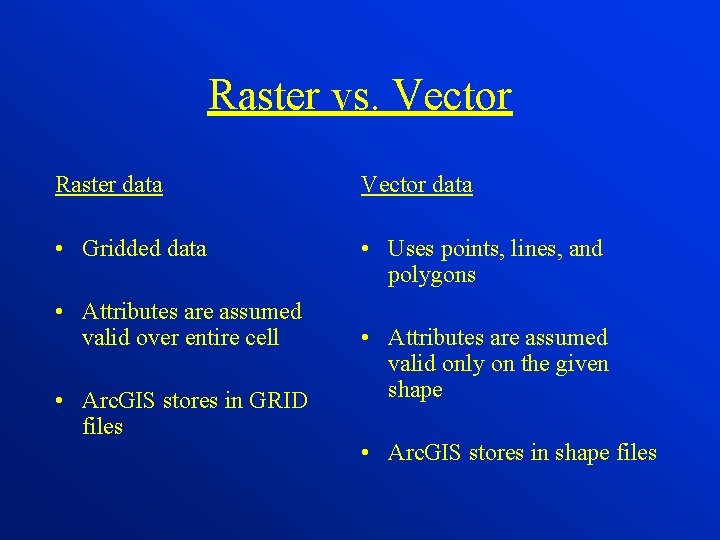 Raster vs. Vector

Raster data

• Gridded data

• Attributes are assumed valid over entire cell

• ArcGIS stores in GRID files

Vector data

• Uses points, lines, and polygons

• Attributes are assumed valid only on the given shape

• ArcGIS stores in shape files